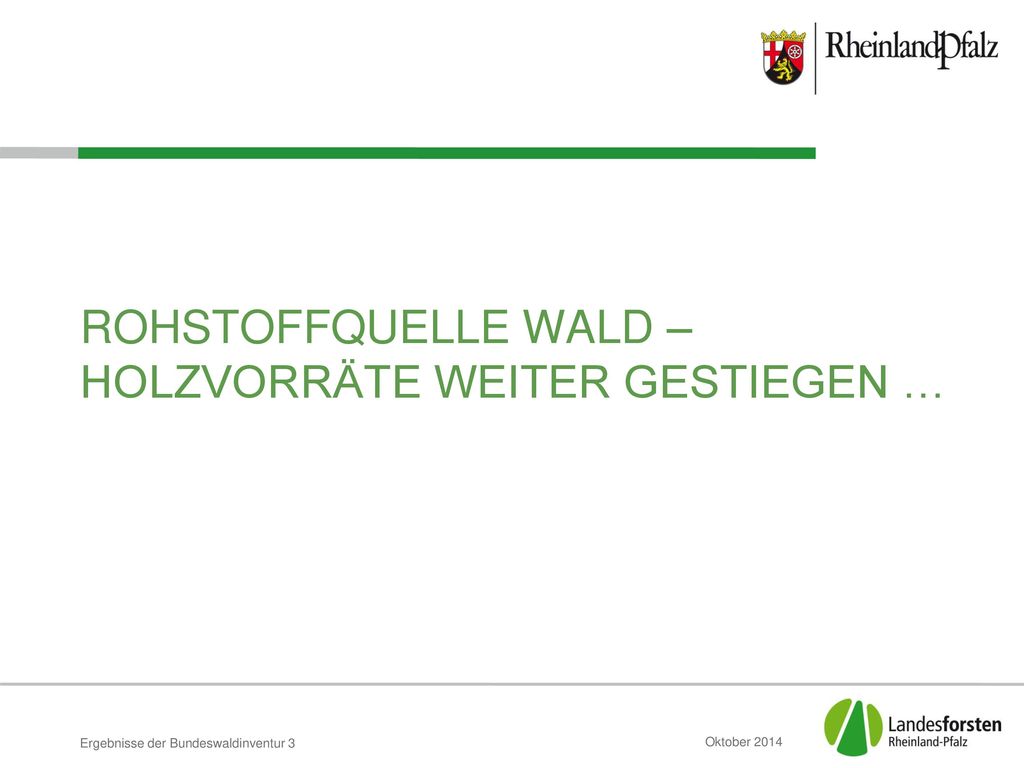 RheinlandPfalz

ROHSTOFFQUELLE WALD – HOLZVORRÄTE WEITER GESTIEGEN …

Ergebnisse der Bundeswaldinventur 3

Oktober 2014

Landesforsten Rheinland-Pfalz